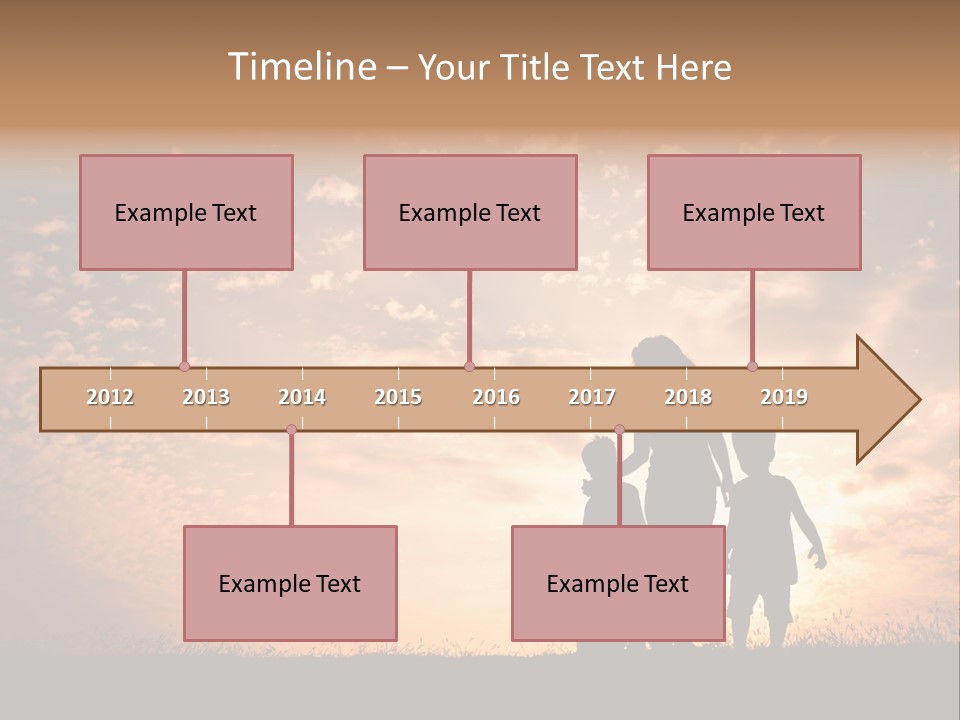 Timeline – Your Title Text Here

Example Text

Example Text

Example Text

2012 2013 2014 2015 2016 2017 2018 2019

Example Text

Example Text